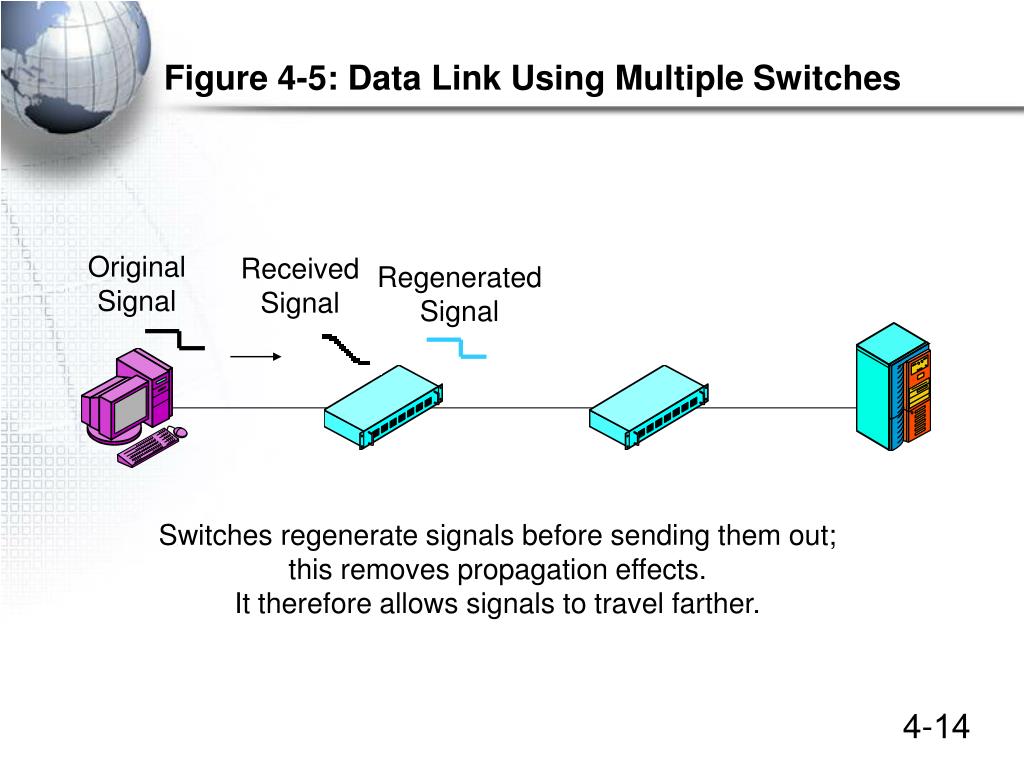 Figure 4-5: Data Link Using Multiple Switches

Original Signal

Received Signal

Regenerated Signal

Switches regenerate signals before sending them out; this removes propagation effects. It therefore allows signals to travel farther.

4-14